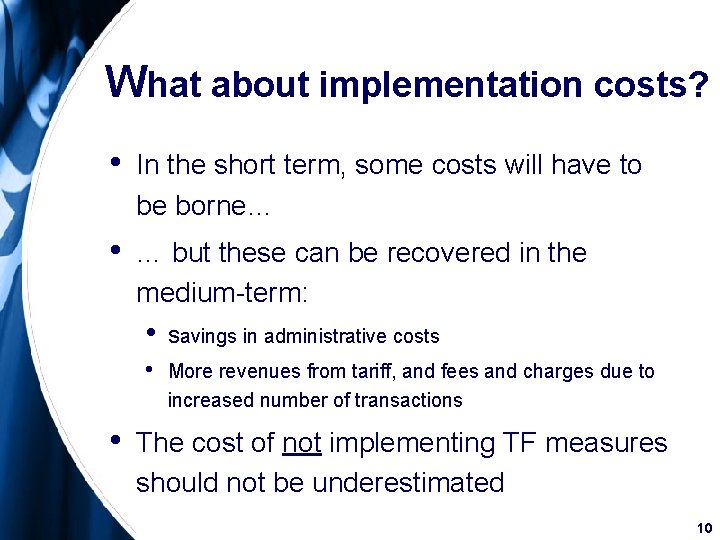 What about implementation costs?

• In the short term, some costs will have to be borne…

• … but these can be recovered in the medium-term:

• Savings in administrative costs

• More revenues from tariff, and fees and charges due to increased number of transactions

• The cost of not implementing TF measures should not be underestimated

10